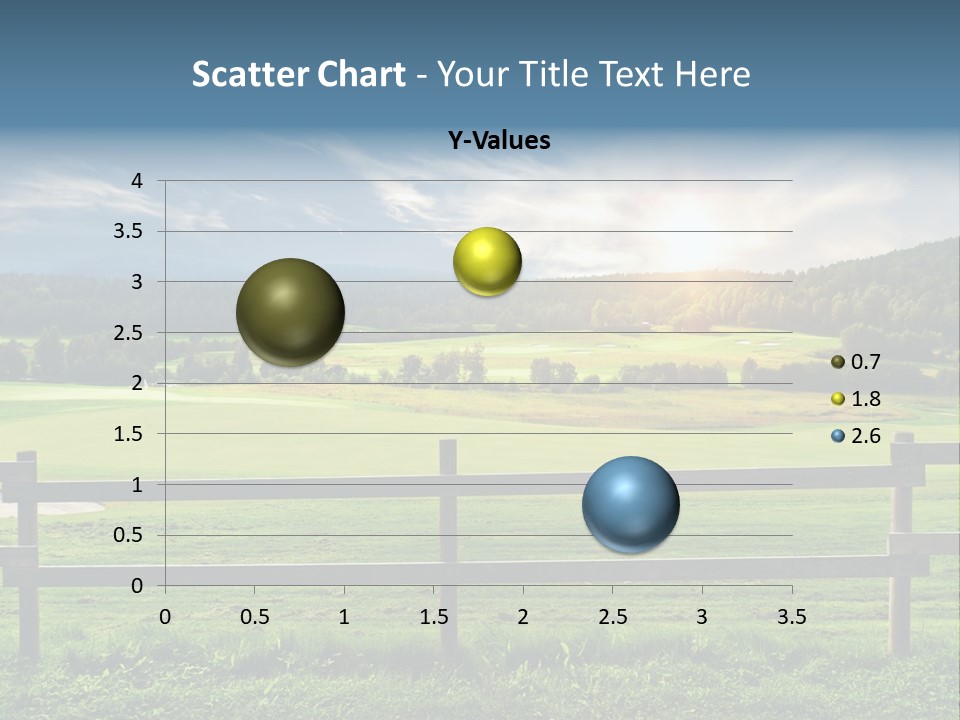 Scatter Chart - Your Title Text Here

Y-Values

4
3.5
3
2.5
2
1.5
1
0.5
0

0 0.5 1 1.5 2 2.5 3 3.5

0.7
1.8
2.6